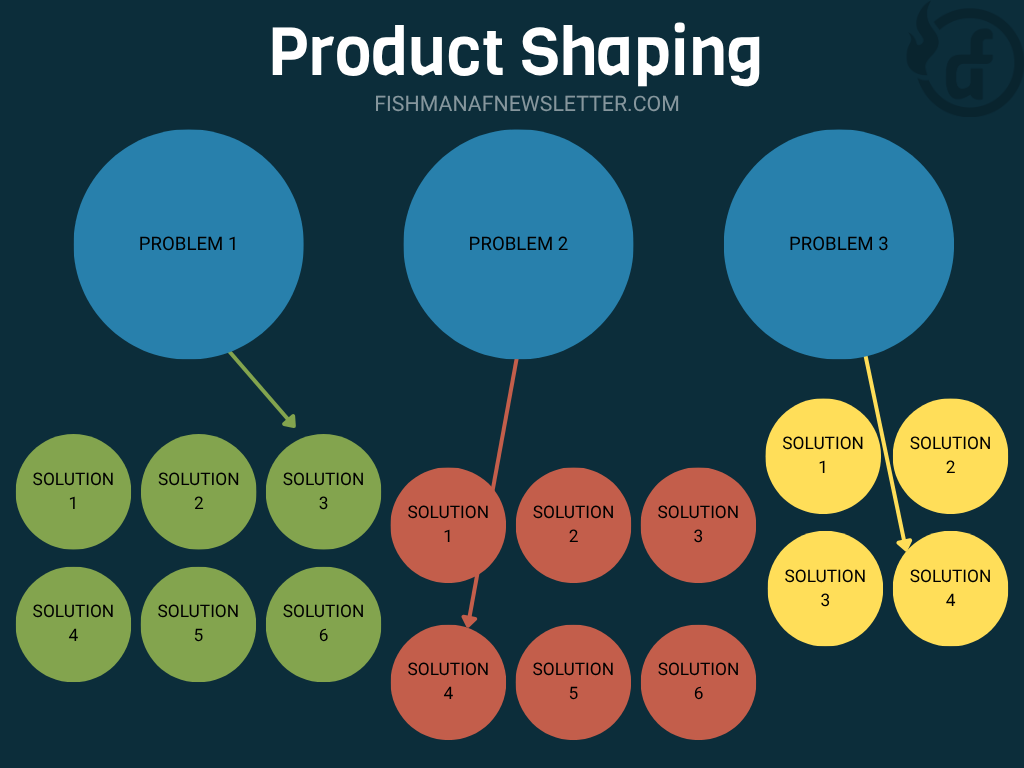 Product Shaping

FISHMANAFNEWSLETTER.COM

PROBLEM 1

PROBLEM 2

PROBLEM 3

SOLUTION 1

SOLUTION 2

SOLUTION 3

SOLUTION 4

SOLUTION 5

SOLUTION 6

SOLUTION 1

SOLUTION 2

SOLUTION 3

SOLUTION 4

SOLUTION 5

SOLUTION 6

SOLUTION 1

SOLUTION 2

SOLUTION 3

SOLUTION 4